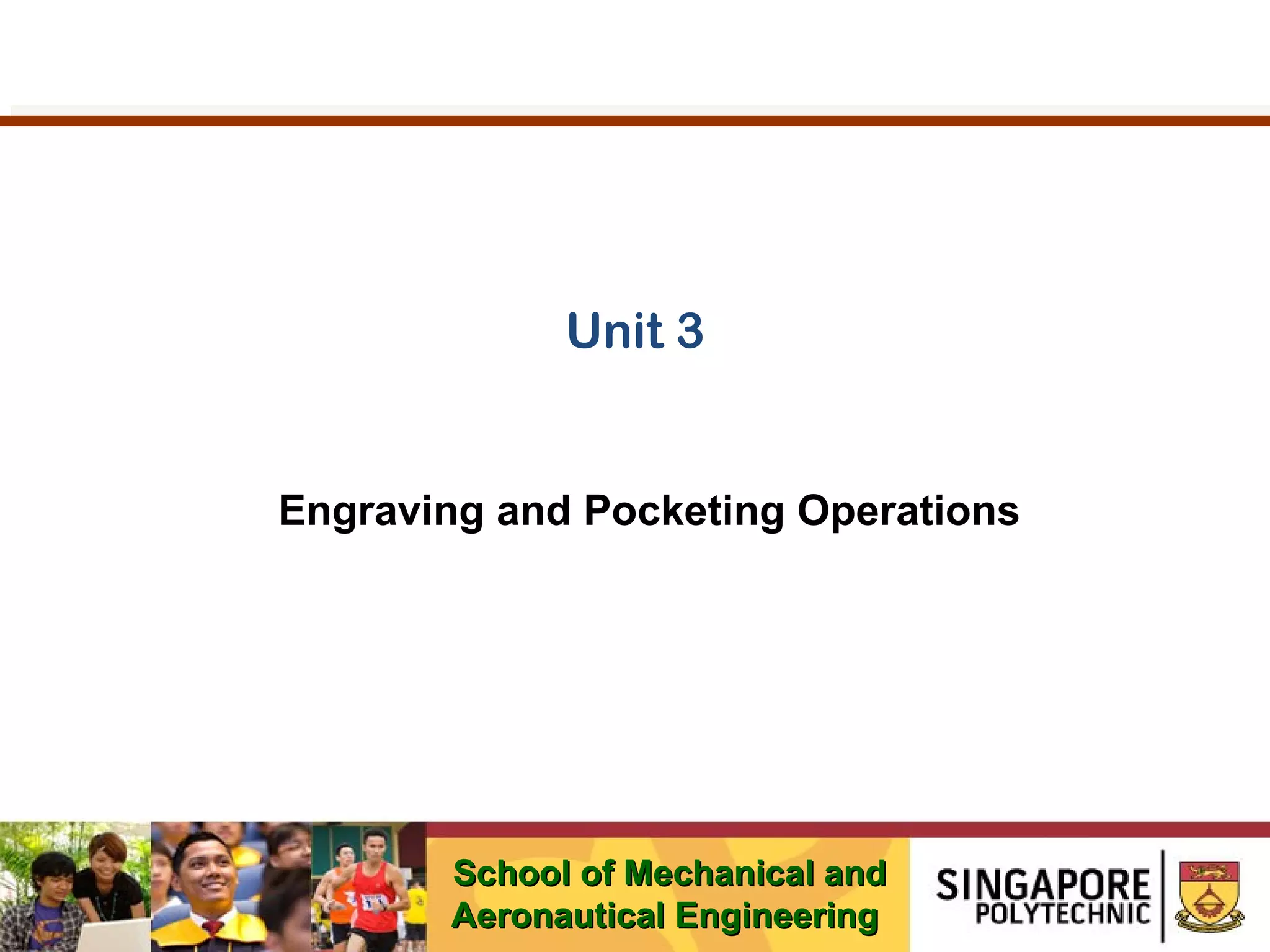 Unit 3

Engraving and Pocketing Operations

School of Mechanical and Aeronautical Engineering

SINGAPORE POLYTECHNIC